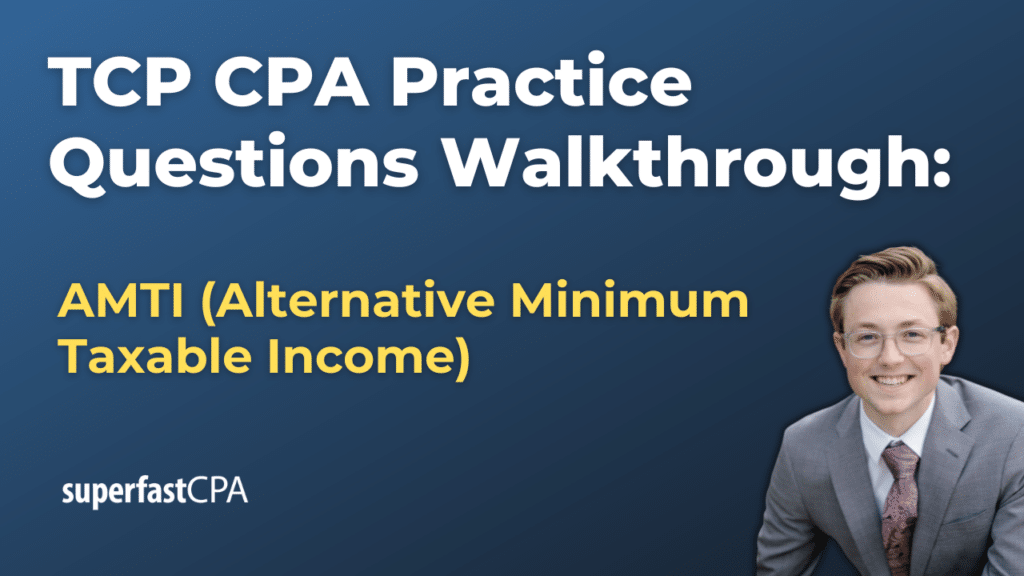 TCP CPA Practice Questions Walkthrough:

AMTI (Alternative Minimum Taxable Income)

superfastCPA